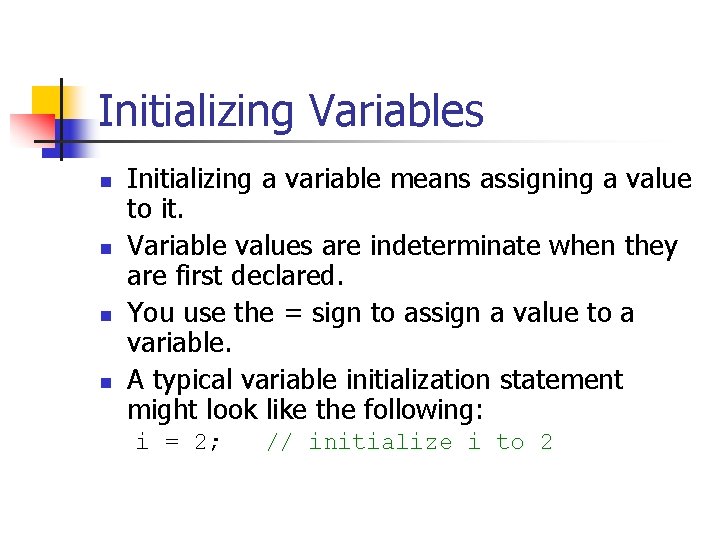 Initializing Variables

- Initializing a variable means assigning a value to it.
- Variable values are indeterminate when they are first declared.
- You use the = sign to assign a value to a variable.
- A typical variable initialization statement might look like the following:

i = 2;   // initialize i to 2